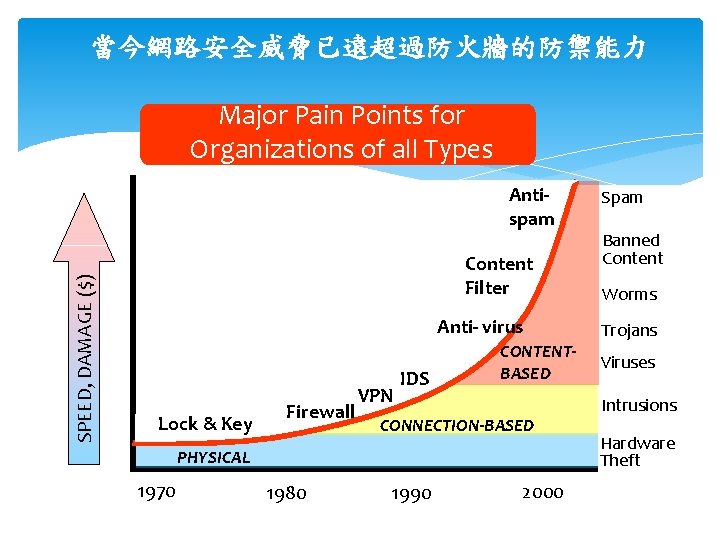 當今網路安全威脅已遠超過防火牆的防禦能力

Major Pain Points for Organizations of all Types

SPEED, DAMAGE ($)

Anti-spam

Content Filter

Anti- virus

IDS

VPN

Firewall

Lock & Key

CONTENT-BASED

CONNECTION-BASED

PHYSICAL

Spam

Banned Content

Worms

Trojans

Viruses

Intrusions

Hardware Theft

1970

1980

1990

2000